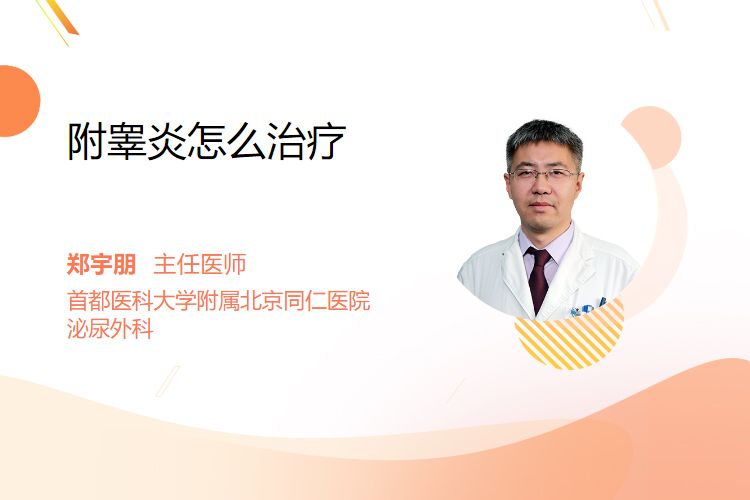 附睾炎怎么治疗

郑宇朋 主任医师
首都医科大学附属北京同仁医院
泌尿外科